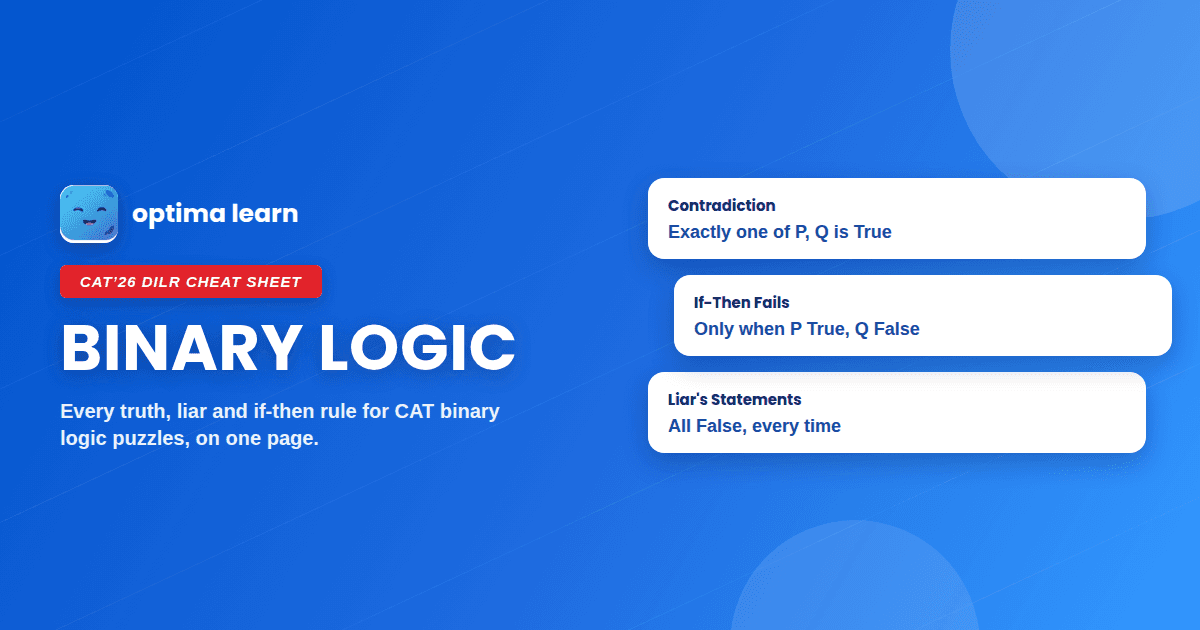 optima learn

CAT'26 DILR CHEAT SHEET

BINARY LOGIC

Every truth, liar and if-then rule for CAT binary logic puzzles, on one page.

Contradiction
Exactly one of P, Q is True

If-Then Fails
Only when P True, Q False

Liar's Statements
All False, every time